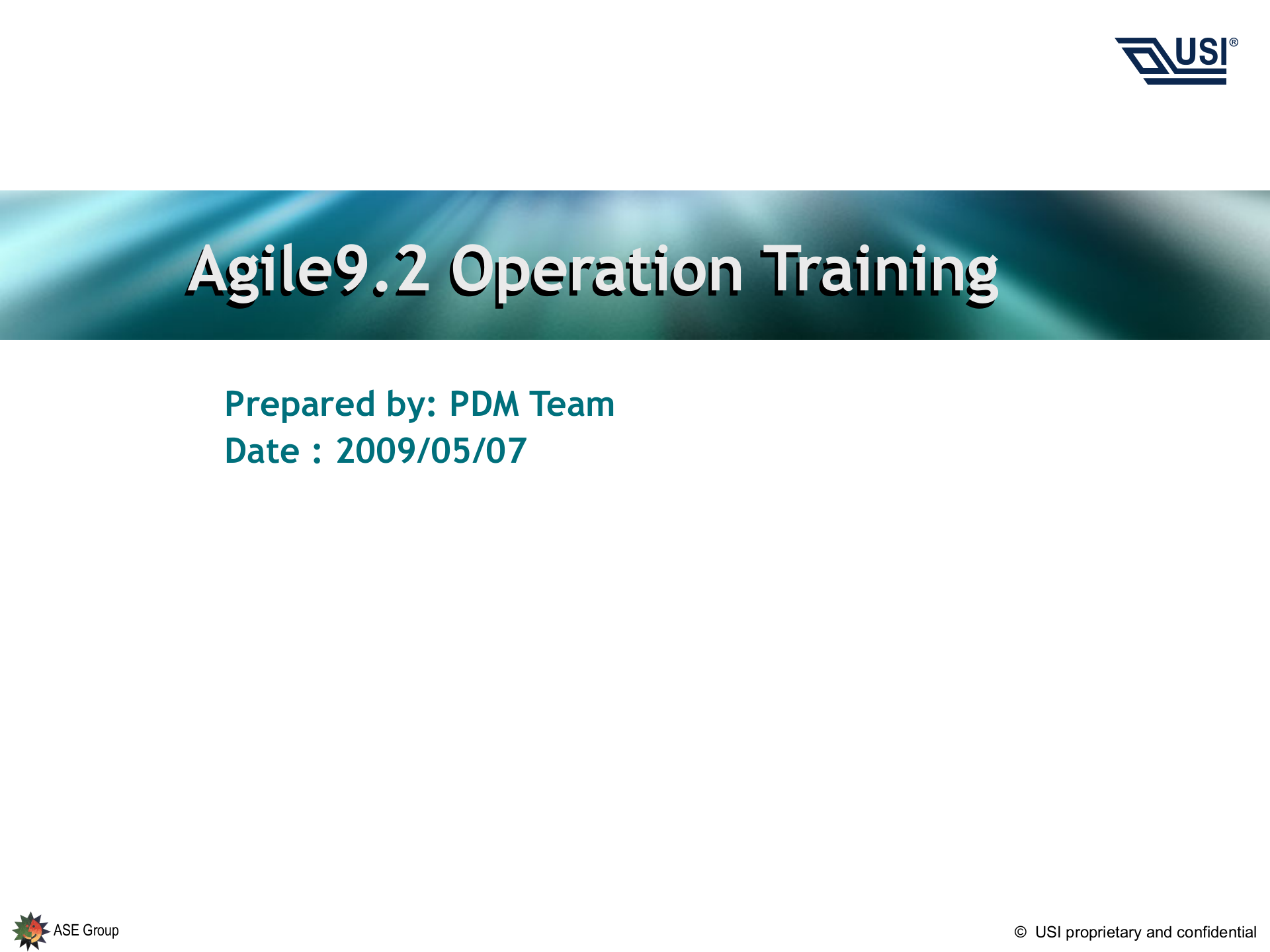 USI®

Agile9.2 Operation Training

Prepared by: PDM Team
Date : 2009/05/07

ASE Group

© USI proprietary and confidential